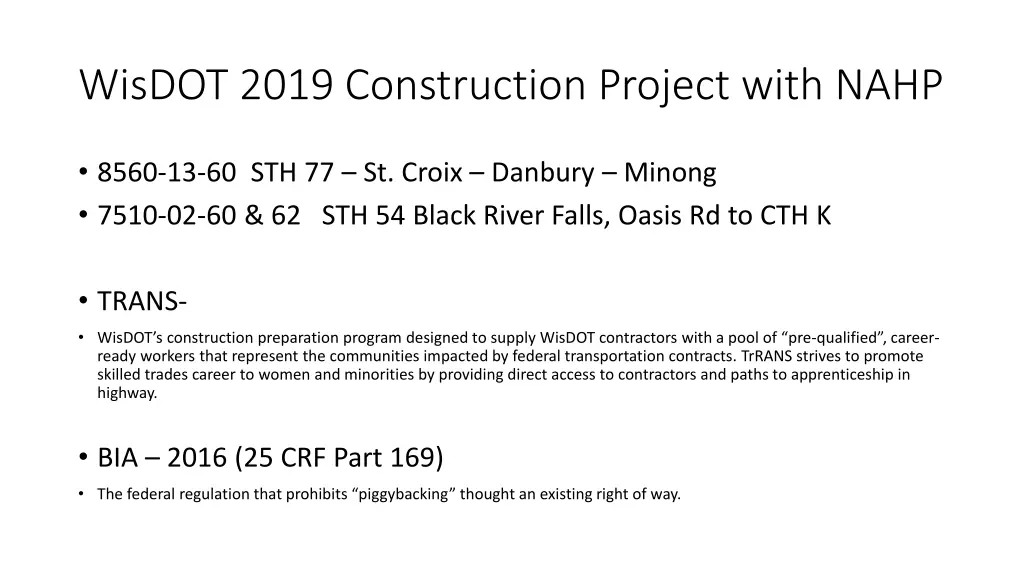 WisDOT 2019 Construction Project with NAHP

• 8560-13-60 STH 77 – St. Croix – Danbury – Minong
• 7510-02-60 & 62 STH 54 Black River Falls, Oasis Rd to CTH K

• TRANS-
• WisDOT's construction preparation program designed to supply WisDOT contractors with a pool of "pre-qualified", career-ready workers that represent the communities impacted by federal transportation contracts. TrRANS strives to promote skilled trades career to women and minorities by providing direct access to contractors and paths to apprenticeship in highway.

• BIA – 2016 (25 CRF Part 169)
• The federal regulation that prohibits "piggybacking" thought an existing right of way.